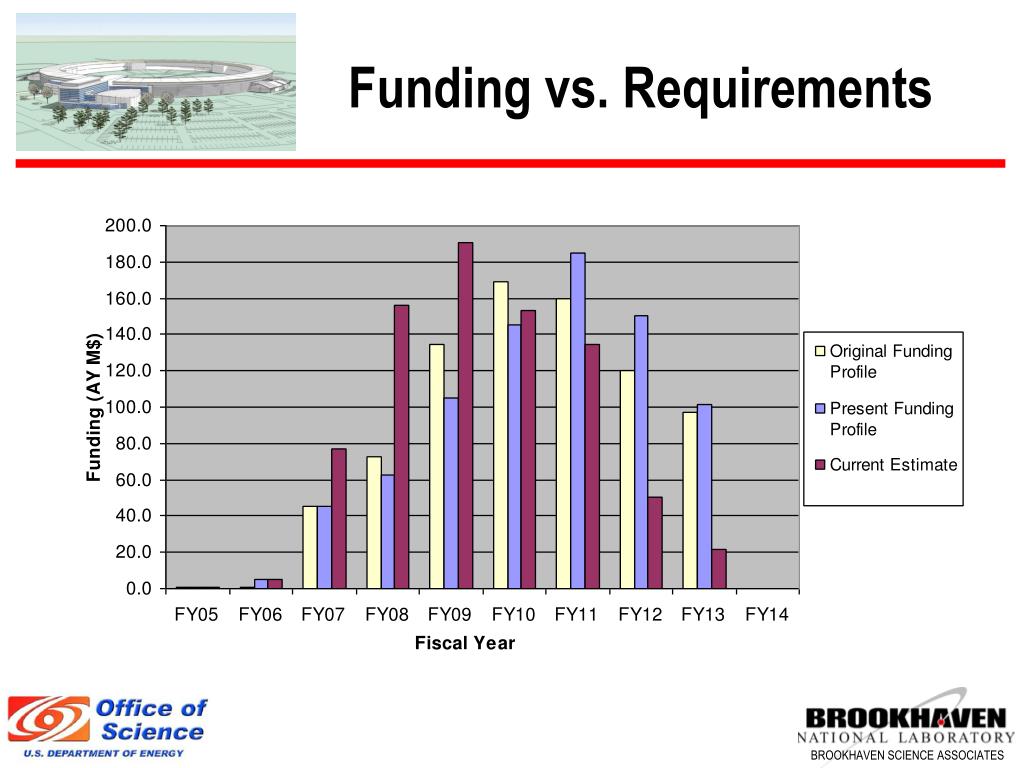 Funding vs. Requirements

200.0
180.0
160.0
140.0
120.0
100.0
80.0
60.0
40.0
20.0
0.0

Funding (AY M$)

FY05 FY06 FY07 FY08 FY09 FY10 FY11 FY12 FY13 FY14

Fiscal Year

Original Funding Profile
Present Funding Profile
Current Estimate

Office of Science
U.S. DEPARTMENT OF ENERGY

BROOKHAVEN
NATIONAL LABORATORY
BROOKHAVEN SCIENCE ASSOCIATES